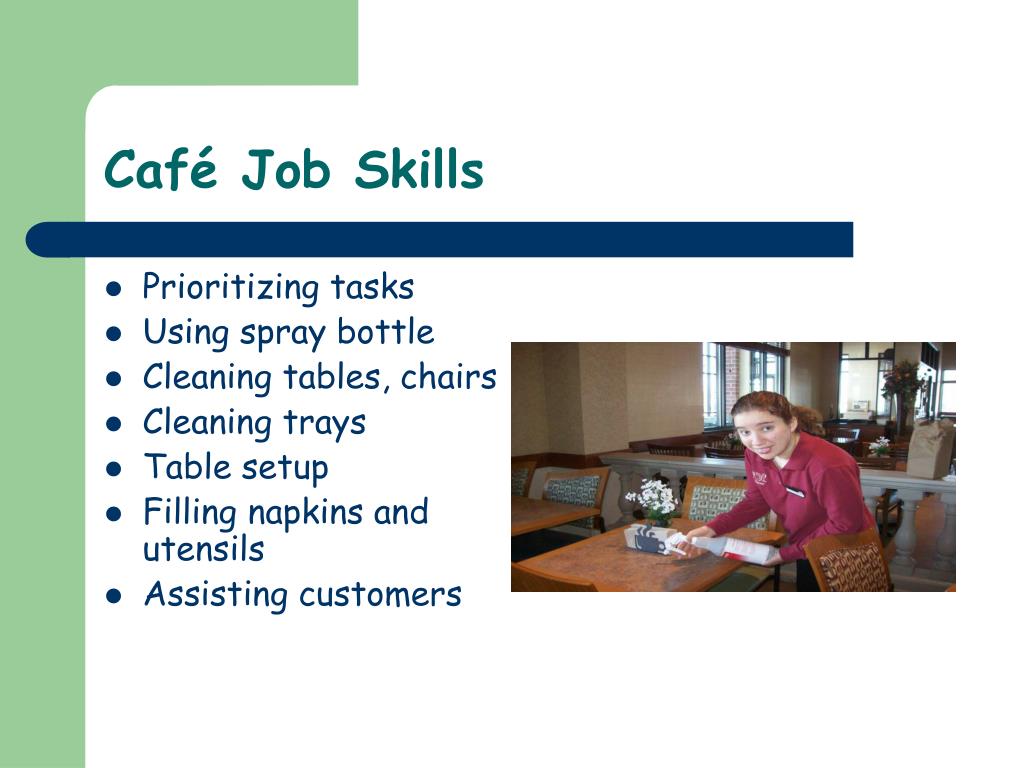 Café Job Skills

- Prioritizing tasks
- Using spray bottle
- Cleaning tables, chairs
- Cleaning trays
- Table setup
- Filling napkins and utensils
- Assisting customers